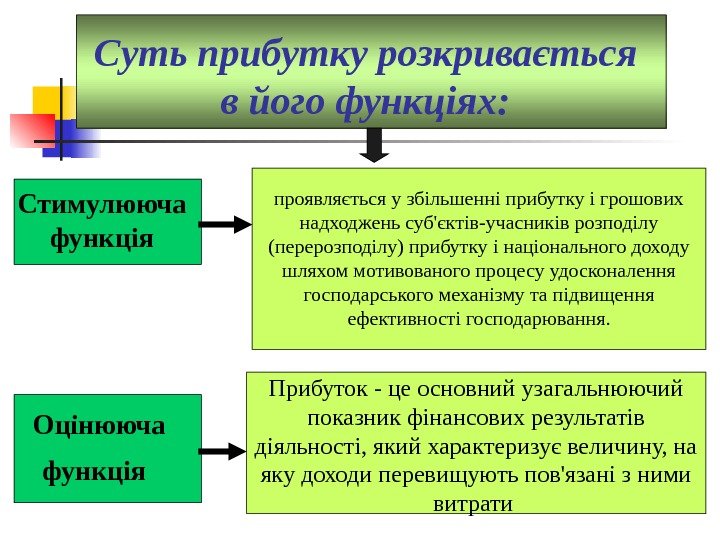 Суть прибутку розкривається в його функціях:

Стимулююча функція

проявляється у збільшенні прибутку і грошових надходжень суб'єктів-учасників розподілу (перерозподілу) прибутку і національного доходу шляхом мотивованого процесу удосконалення господарського механізму та підвищення ефективності господарювання.

Оцінююча функція

Прибуток - це основний узагальнюючий показник фінансових результатів діяльності, який характеризує величину, на яку доходи перевищують пов'язані з ними витрати